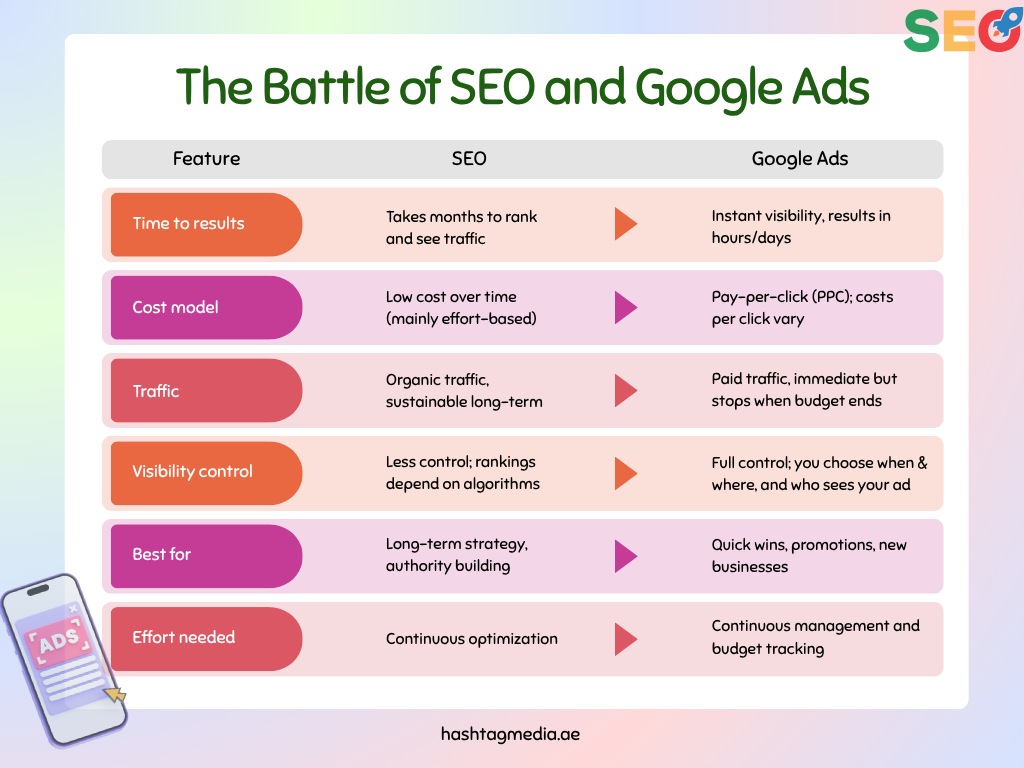 SEO

The Battle of SEO and Google Ads

| Feature | SEO | Google Ads |
|---|---|---|
| Time to results | Takes months to rank and see traffic | Instant visibility, results in hours/days |
| Cost model | Low cost over time (mainly effort-based) | Pay-per-click (PPC); costs per click vary |
| Traffic | Organic traffic, sustainable long-term | Paid traffic, immediate but stops when budget ends |
| Visibility control | Less control; rankings depend on algorithms | Full control; you choose when & where, and who sees your ad |
| Best for | Long-term strategy, authority building | Quick wins, promotions, new businesses |
| Effort needed | Continuous optimization | Continuous management and budget tracking |

ADS

hashtagmedia.ae